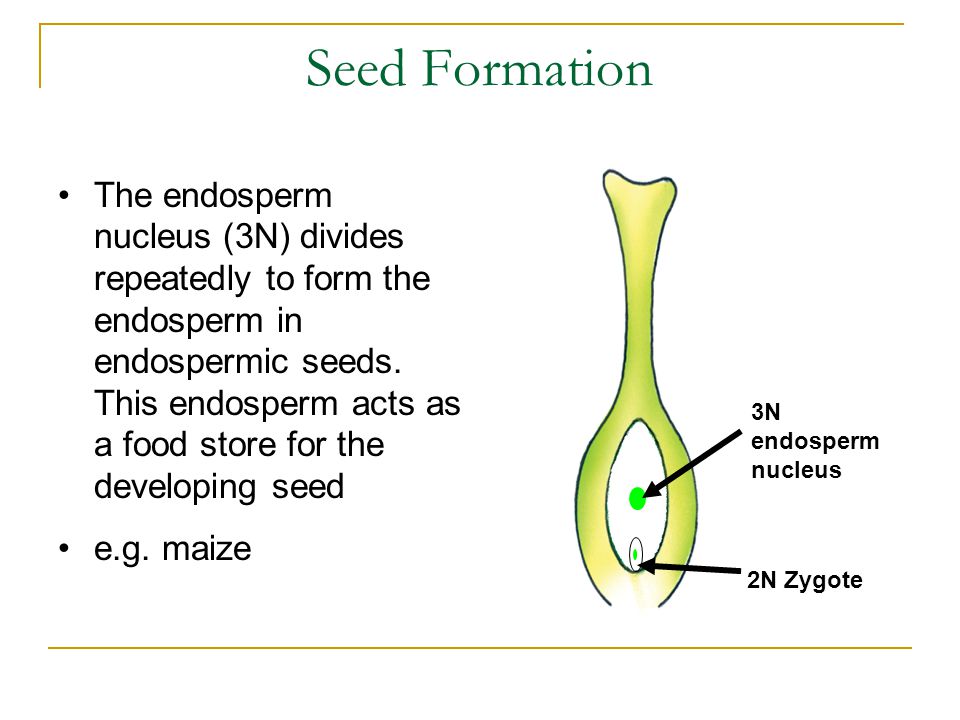 Seed Formation

• The endosperm nucleus (3N) divides repeatedly to form the endosperm in endospermic seeds. This endosperm acts as a food store for the developing seed

• e.g. maize

3N endosperm nucleus

2N Zygote